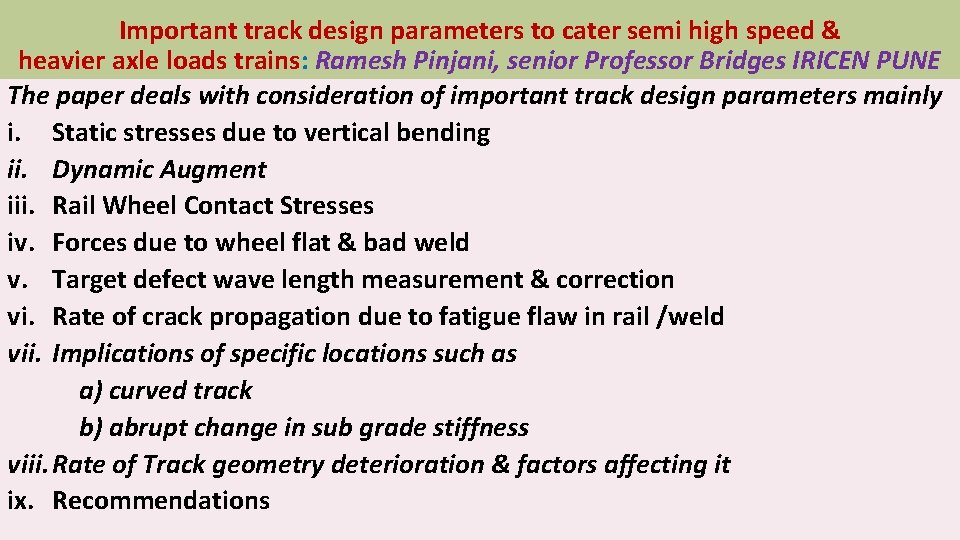 Important track design parameters to cater semi high speed & heavier axle loads trains: Ramesh Pinjani, senior Professor Bridges IRICEN PUNE

The paper deals with consideration of important track design parameters mainly
i. Static stresses due to vertical bending
ii. Dynamic Augment
iii. Rail Wheel Contact Stresses
iv. Forces due to wheel flat & bad weld
v. Target defect wave length measurement & correction
vi. Rate of crack propagation due to fatigue flaw in rail /weld
vii. Implications of specific locations such as
a) curved track
b) abrupt change in sub grade stiffness
viii. Rate of Track geometry deterioration & factors affecting it
ix. Recommendations